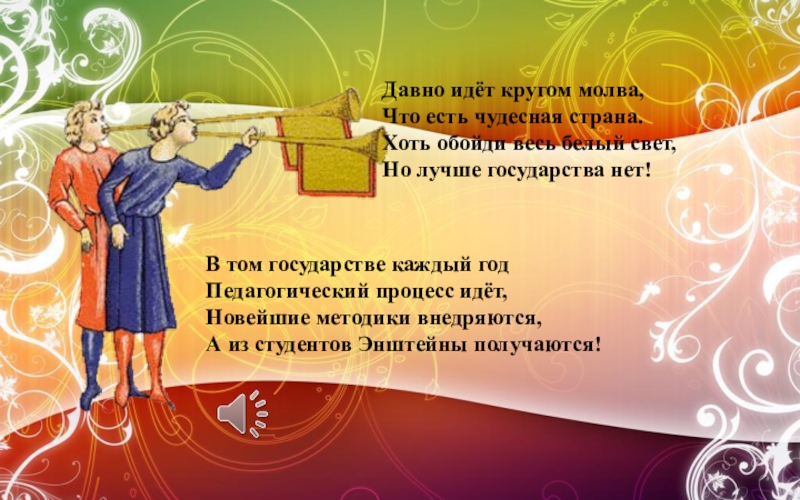 Давно идёт кругом молва,
Что есть чудесная страна.
Хоть обойди весь белый свет,
Но лучше государства нет!

В том государстве каждый год
Педагогический процесс идёт,
Новейшие методики внедряются,
А из студентов Энштейны получаются!